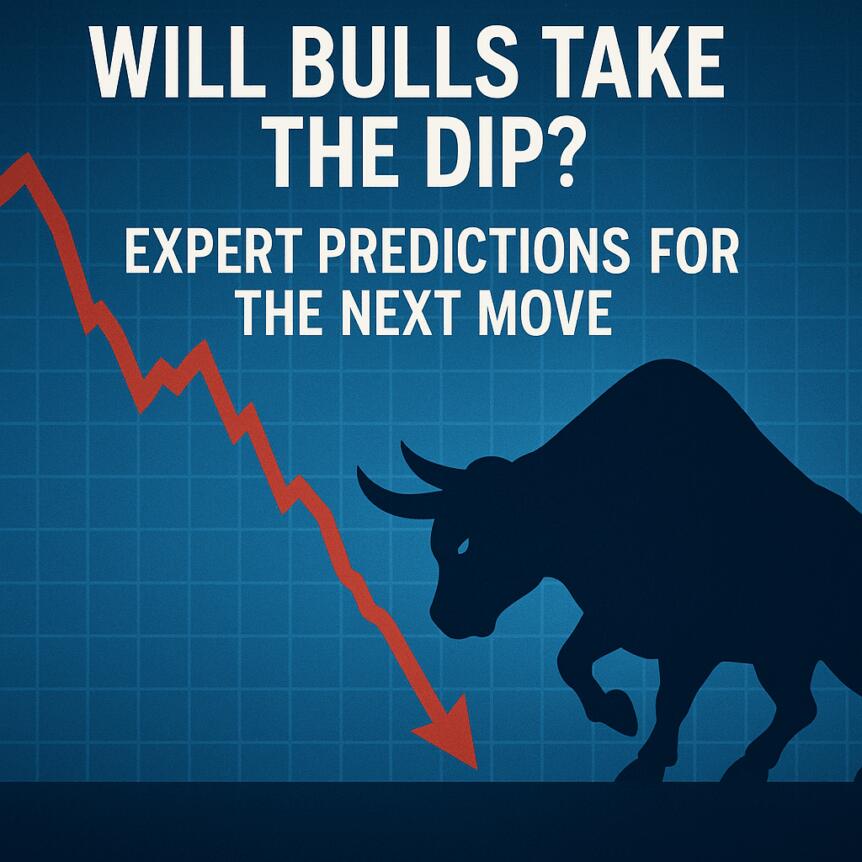 WILL BULLS TAKE THE DIP?

EXPERT PREDICTIONS FOR THE NEXT MOVE